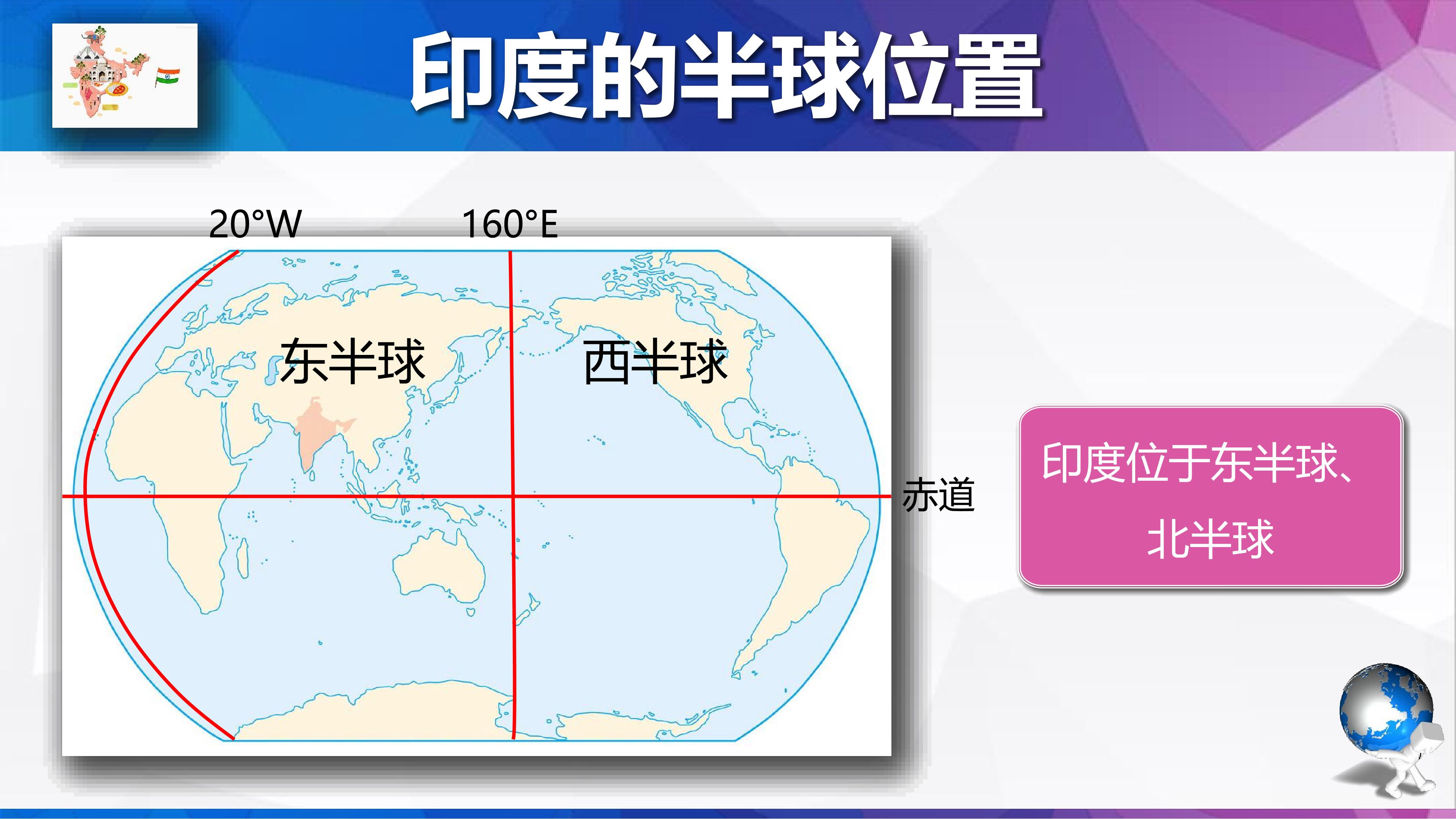 印度的半球位置

20°W

160°E

东半球

西半球

赤道

印度位于东半球、北半球